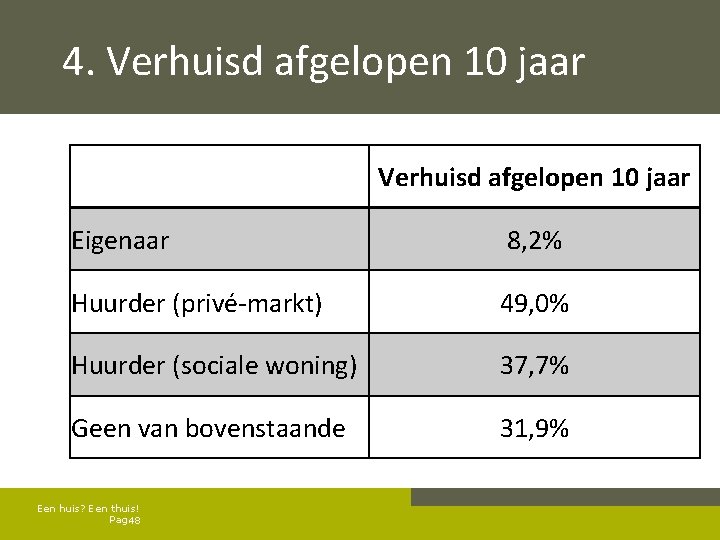 4. Verhuisd afgelopen 10 jaar

| | Verhuisd afgelopen 10 jaar |
|---|---|
| Eigenaar | 8,2% |
| Huurder (privé-markt) | 49,0% |
| Huurder (sociale woning) | 37,7% |
| Geen van bovenstaande | 31,9% |

Een huis? Een thuis!
Pag48